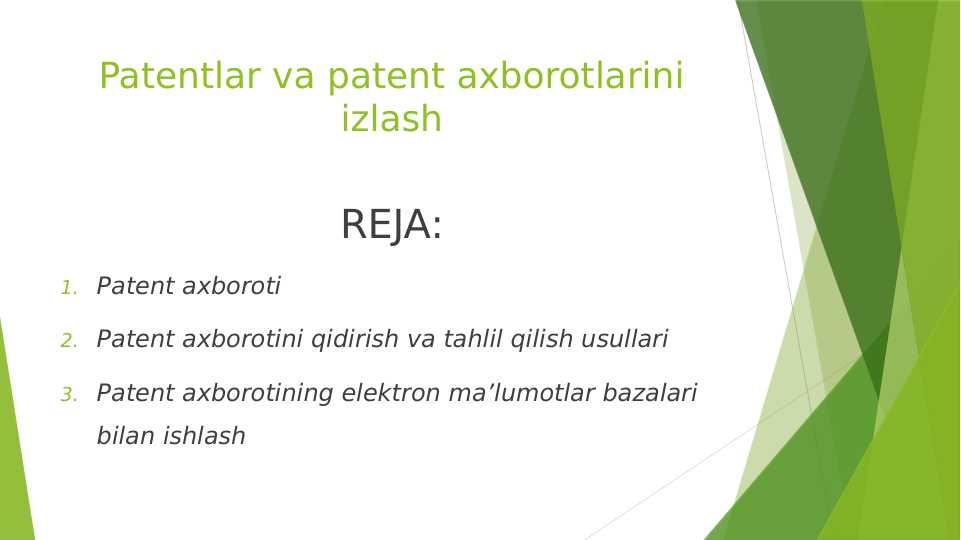 Patentlar va patent axborotlarini izlash

REJA:

1. Patent axboroti
2. Patent axborotini qidirish va tahlil qilish usullari
3. Patent axborotining elektron ma’lumotlar bazalari bilan ishlash